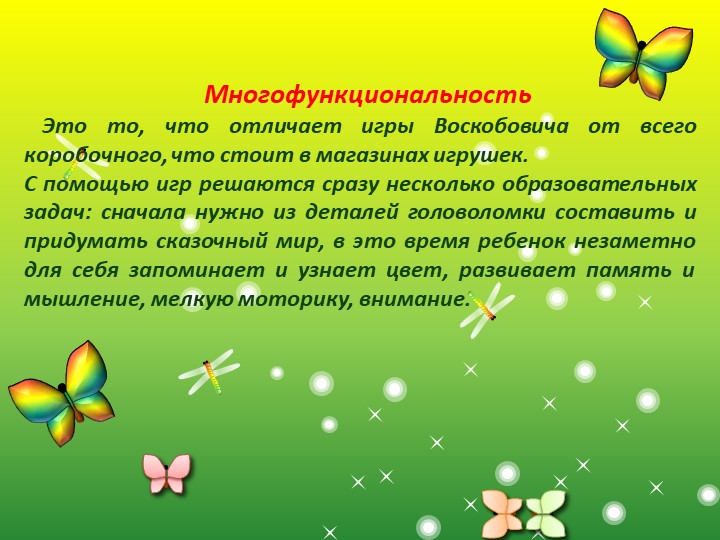 Многофункциональность

Это то, что отличает игры Воскобовича от всего коробочного, что стоит в магазинах игрушек.
С помощью игр решаются сразу несколько образовательных задач: сначала нужно из деталей головоломки составить и придумать сказочный мир, в это время ребенок незаметно для себя запоминает и узнает цвет, развивает память и мышление, мелкую моторику, внимание.